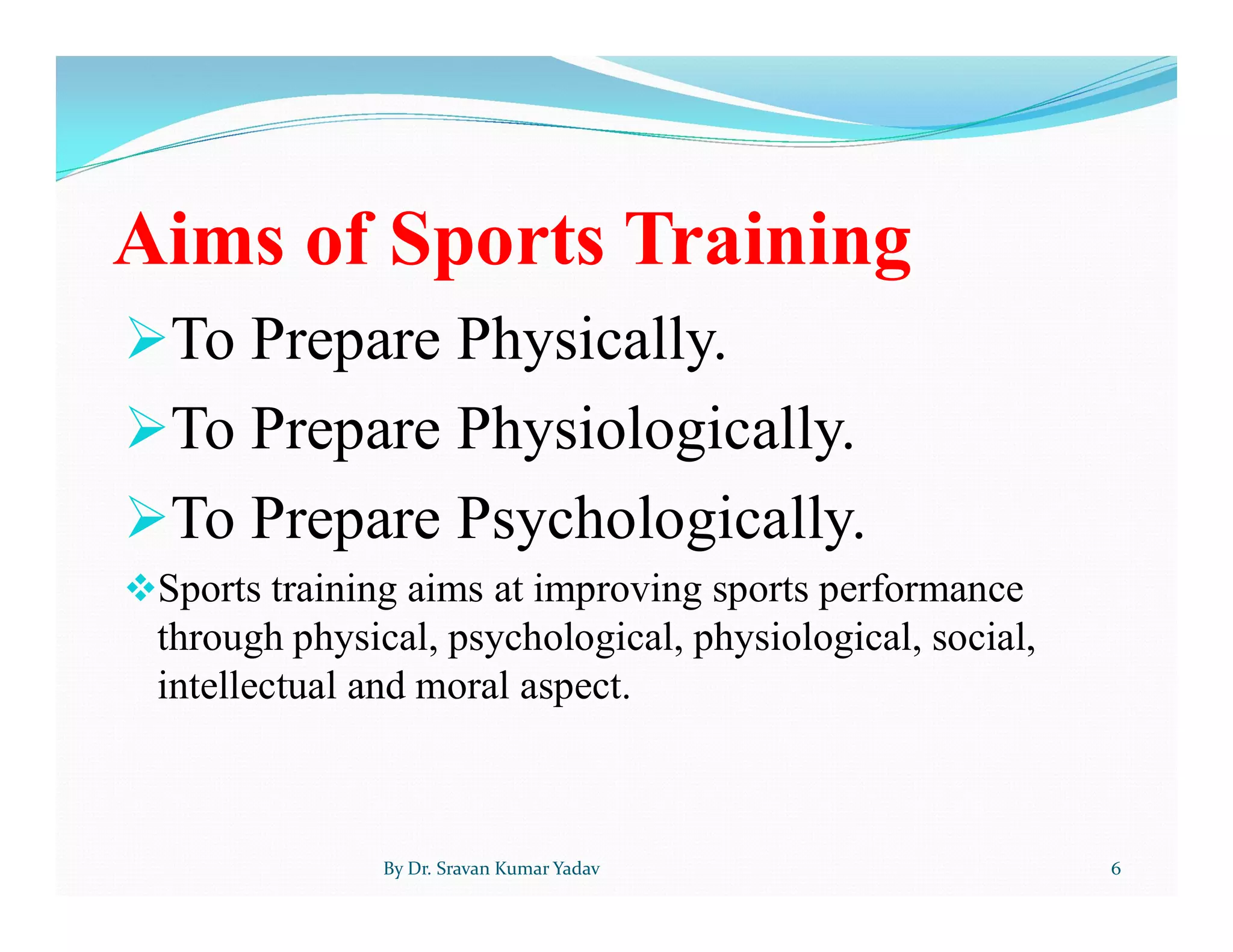 Aims of Sports Training

➢To Prepare Physically.

➢To Prepare Physiologically.

➢To Prepare Psychologically.

❖Sports training aims at improving sports performance through physical, psychological, physiological, social, intellectual and moral aspect.

By Dr. Sravan Kumar Yadav

6